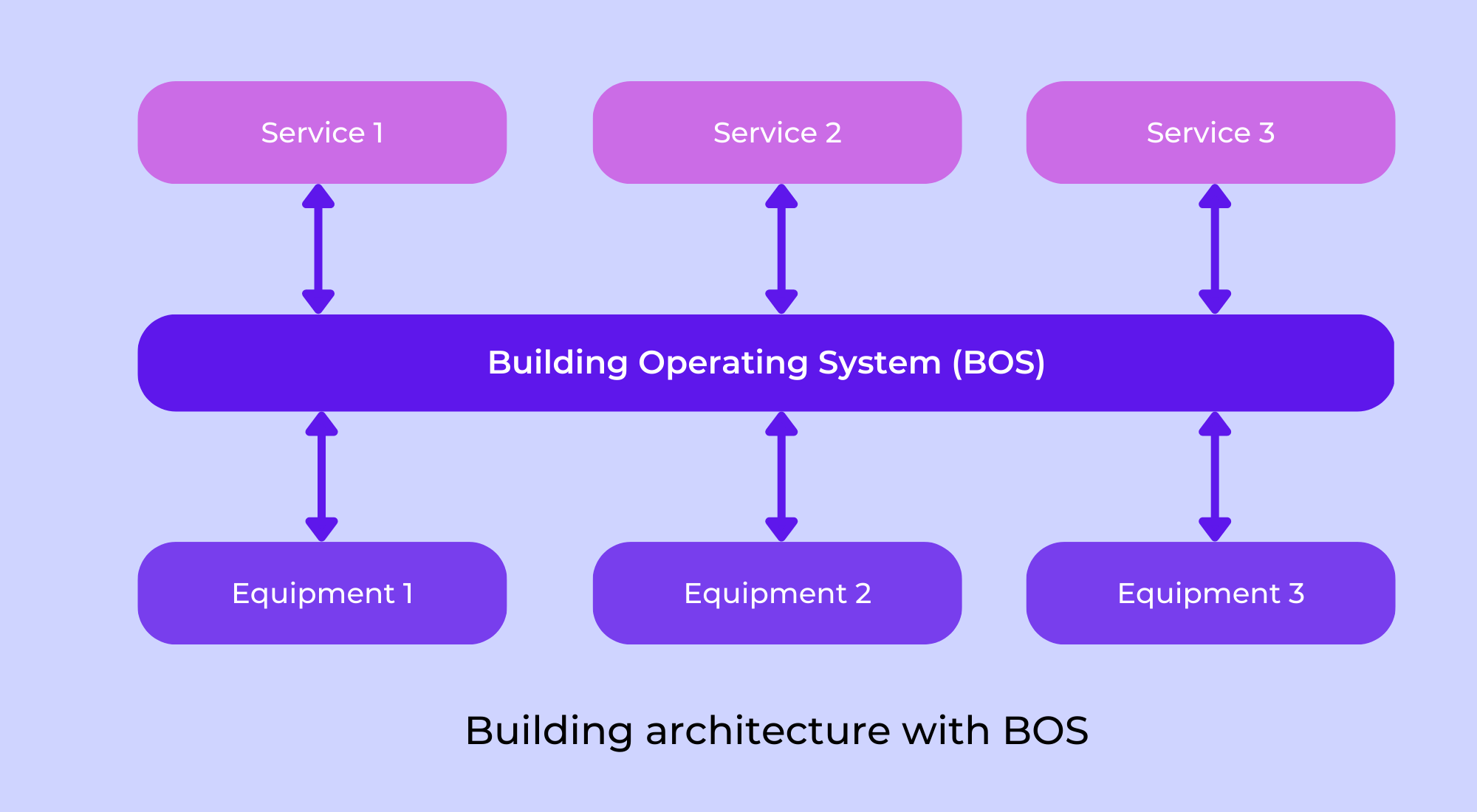 Service 1

Service 2

Service 3

Building Operating System (BOS)

Equipment 1

Equipment 2

Equipment 3

Building architecture with BOS